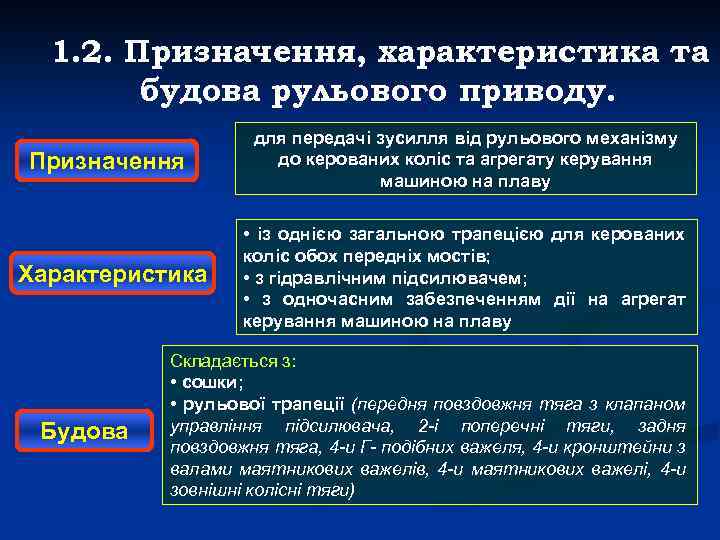 1.2. Призначення, характеристика та будова рульового приводу.

Призначення

для передачі зусилля від рульового механізму до керованих коліс та агрегату керування машиною на плаву

Характеристика

• із однією загальною трапецією для керованих коліс обох передніх мостів;
• з гідравлічним підсилювачем;
• з одночасним забезпеченням дії на агрегат керування машиною на плаву

Будова

Складається з:
• сошки;
• рульової трапеції (передня повздовжня тяга з клапаном управління підсилювача, 2-і поперечні тяги, задня повздовжня тяга, 4-и Г- подібних важеля, 4-и кронштейни з валами маятникових важелів, 4-и маятникових важелі, 4-и зовнішні колісні тяги)